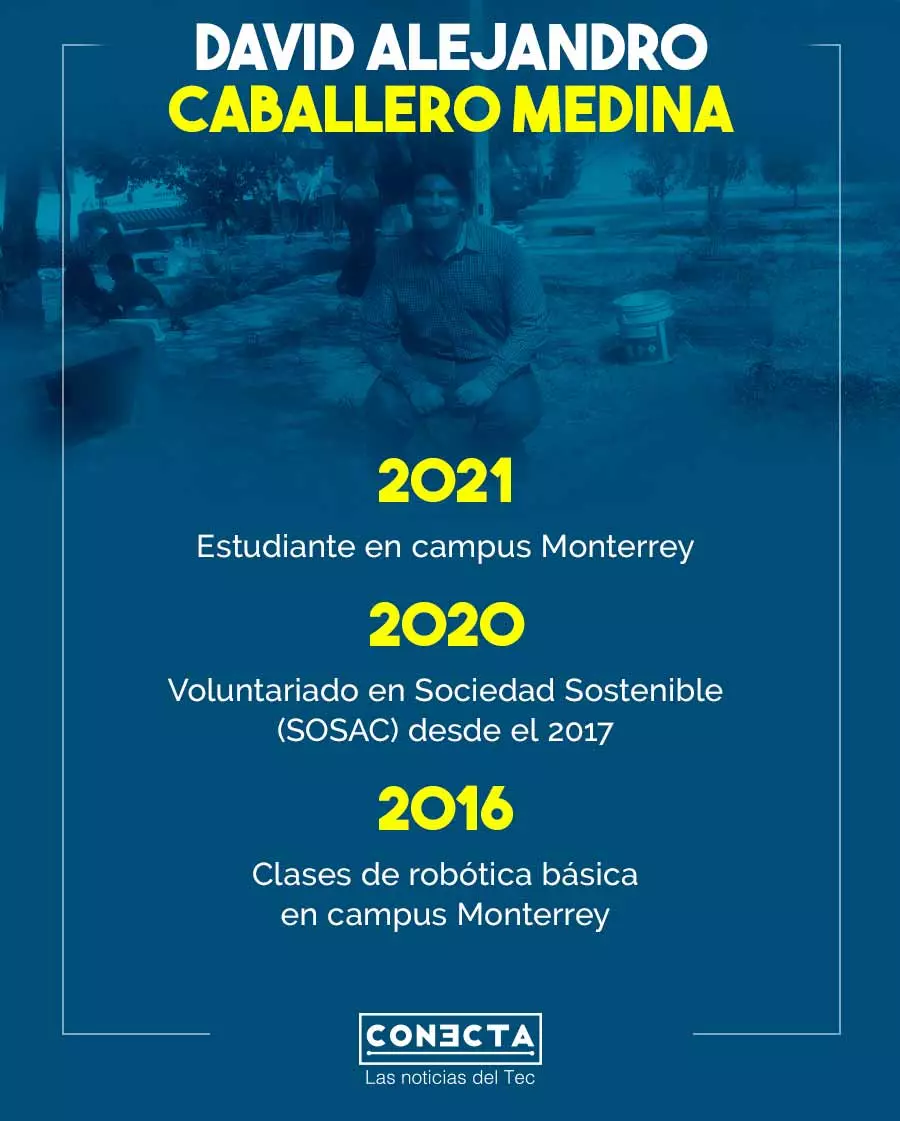 DAVID ALEJANDRO
CABALLERO MEDINA

2021

Estudiante en campus Monterrey

2020

Voluntariado en Sociedad Sostenible (SOSAC) desde el 2017

2016

Clases de robótica básica en campus Monterrey

CONECTA
Las noticias del Tec